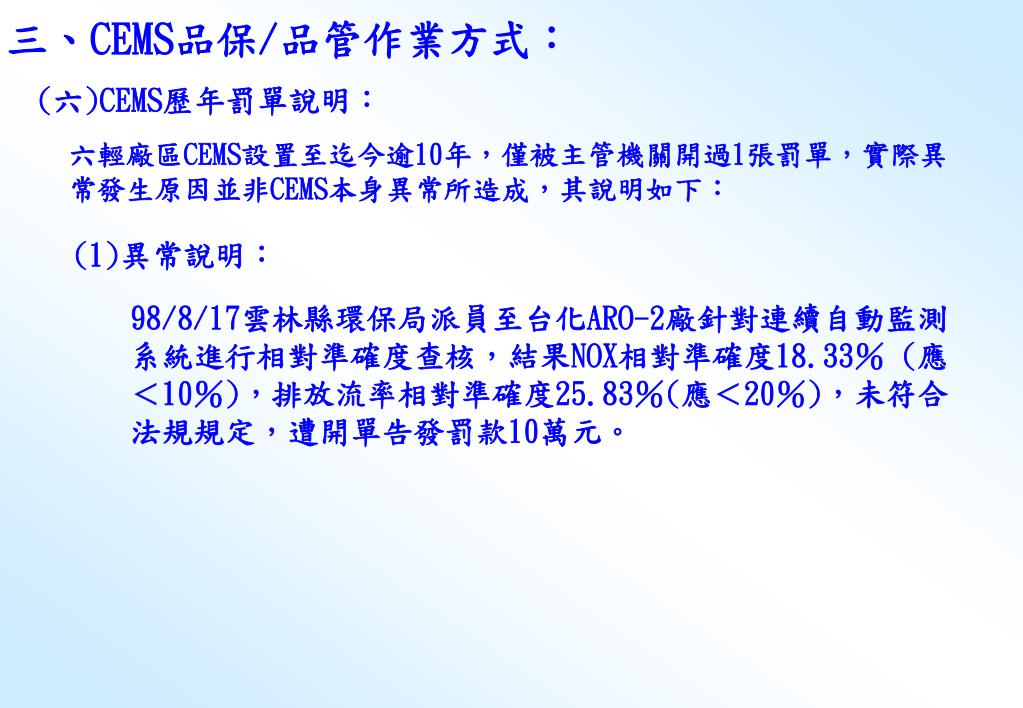 三、CEMS品保/品管作業方式：

(六)CEMS歷年罰單說明：

六輕廠區CEMS設置至迄今逾10年，僅被主管機關開過1張罰單，實際異常發生原因並非CEMS本身異常所造成，其說明如下：

(1)異常說明：

98/8/17雲林縣環保局派員至台化ARO-2廠針對連續自動監測系統進行相對準確度查核，結果NOX相對準確度18.33% (應<10%)，排放流率相對準確度25.83%(應<20%)，未符合法規規定，遭開單告發罰款10萬元。